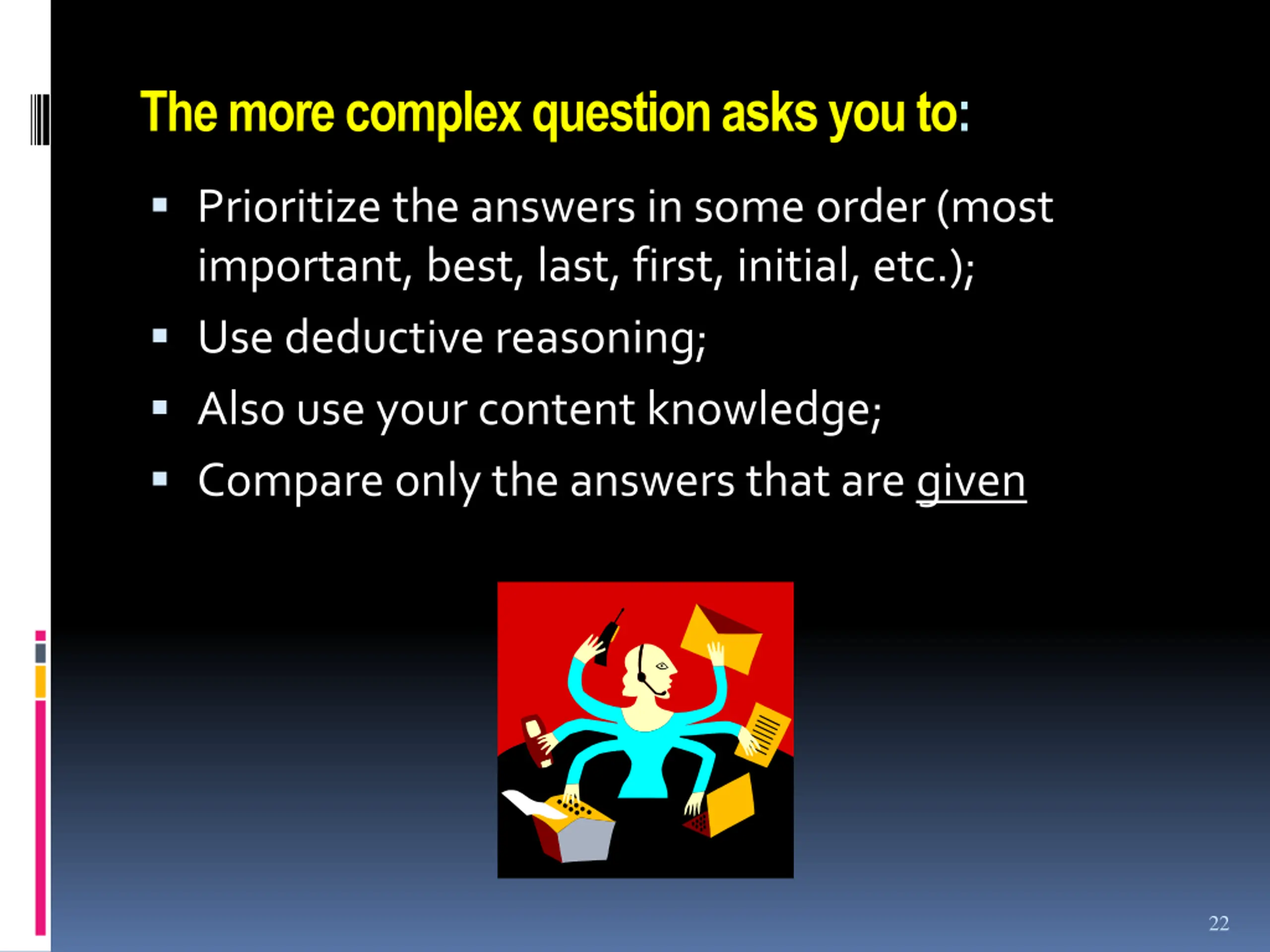 The more complex question asks you to:

▪ Prioritize the answers in some order (most important, best, last, first, initial, etc.);
▪ Use deductive reasoning;
▪ Also use your content knowledge;
▪ Compare only the answers that are given

22